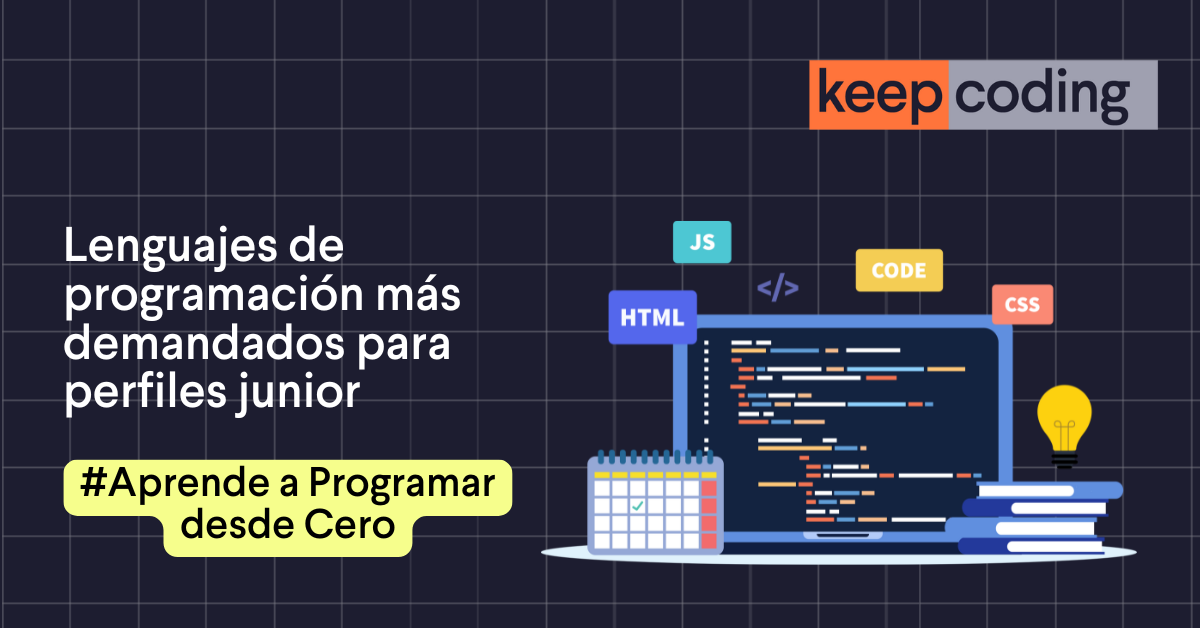 keep coding

Lenguajes de programación más demandados para perfiles junior

#Aprende a Programar desde Cero

JS
</>
CODE
HTML
CSS